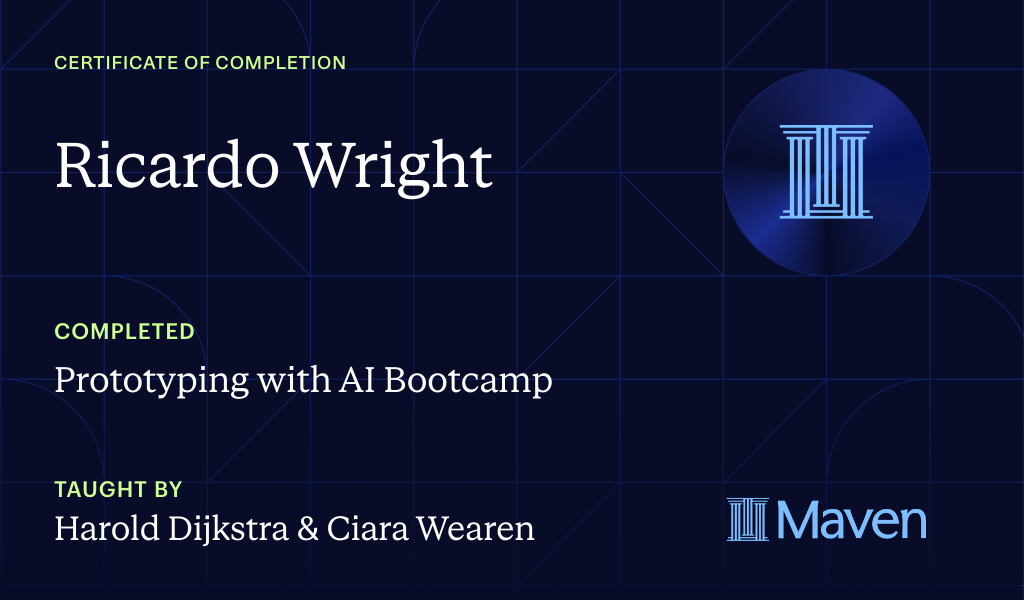 CERTIFICATE OF COMPLETION

Ricardo Wright

COMPLETED

Prototyping with AI Bootcamp

TAUGHT BY

Harold Dijkstra & Ciara Wearen

Maven